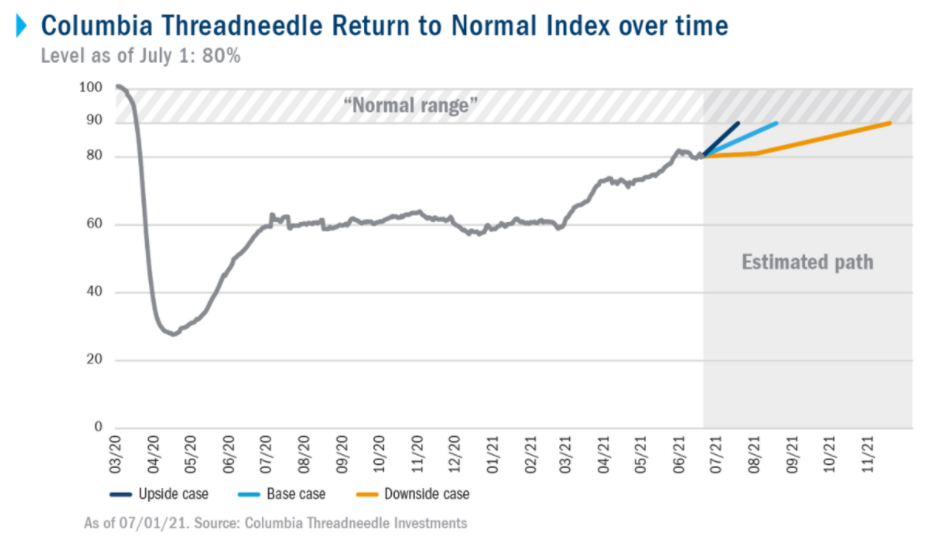 Columbia Threadneedle Return to Normal Index over time
Level as of July 1: 80%

100
90
80
60
40
20
0

"Normal range"

Estimated path

03/20 04/20 05/20 06/20 07/20 08/20 09/20 10/20 11/20 12/20 01/21 02/21 03/21 04/21 05/21 06/21 07/21 08/21 09/21 10/21 11/21

Upside case Base case Downside case

As of 07/01/21. Source: Columbia Threadneedle Investments